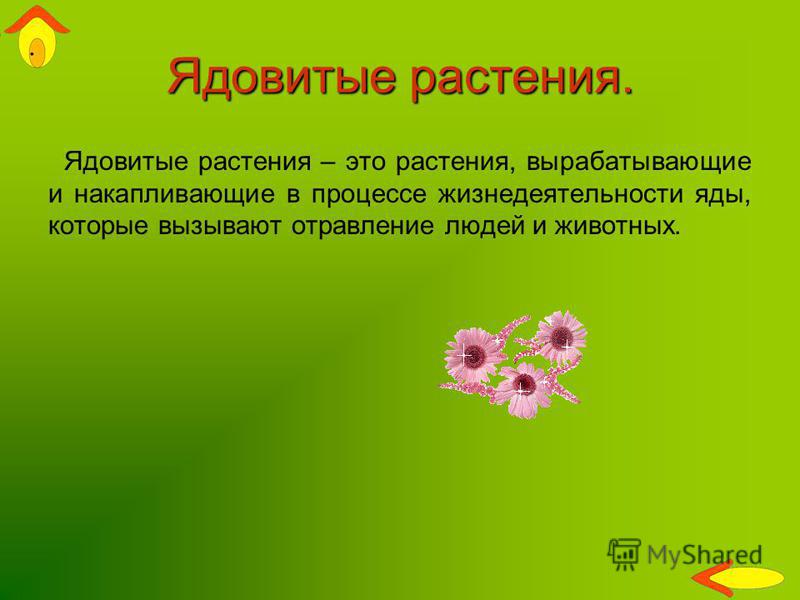 Ядовитые растения.

Ядовитые растения – это растения, вырабатывающие и накапливающие в процессе жизнедеятельности яды, которые вызывают отравление людей и животных.

MyShared